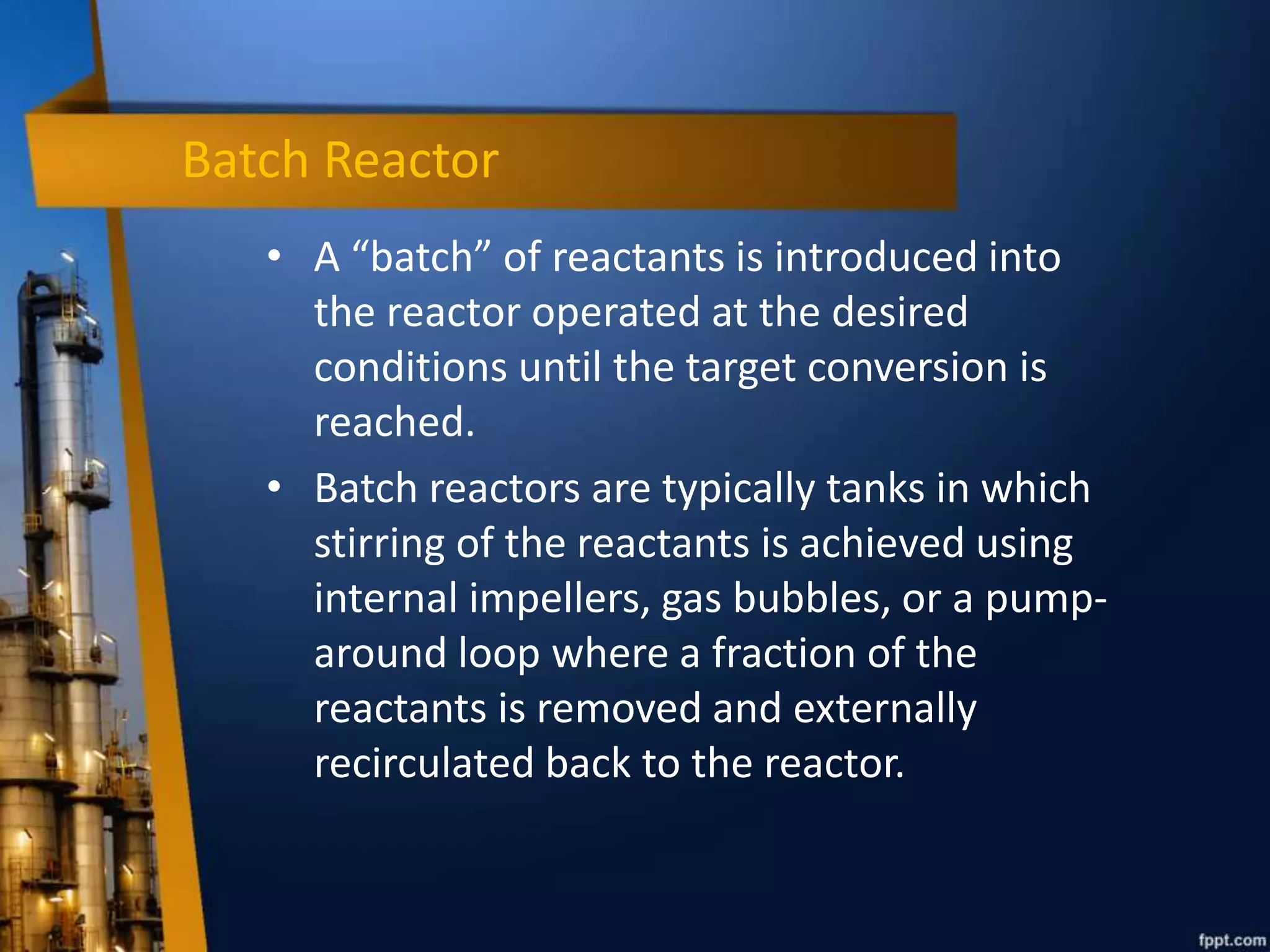 Batch Reactor

• A “batch” of reactants is introduced into the reactor operated at the desired conditions until the target conversion is reached.

• Batch reactors are typically tanks in which stirring of the reactants is achieved using internal impellers, gas bubbles, or a pump-around loop where a fraction of the reactants is removed and externally recirculated back to the reactor.

fppt.com